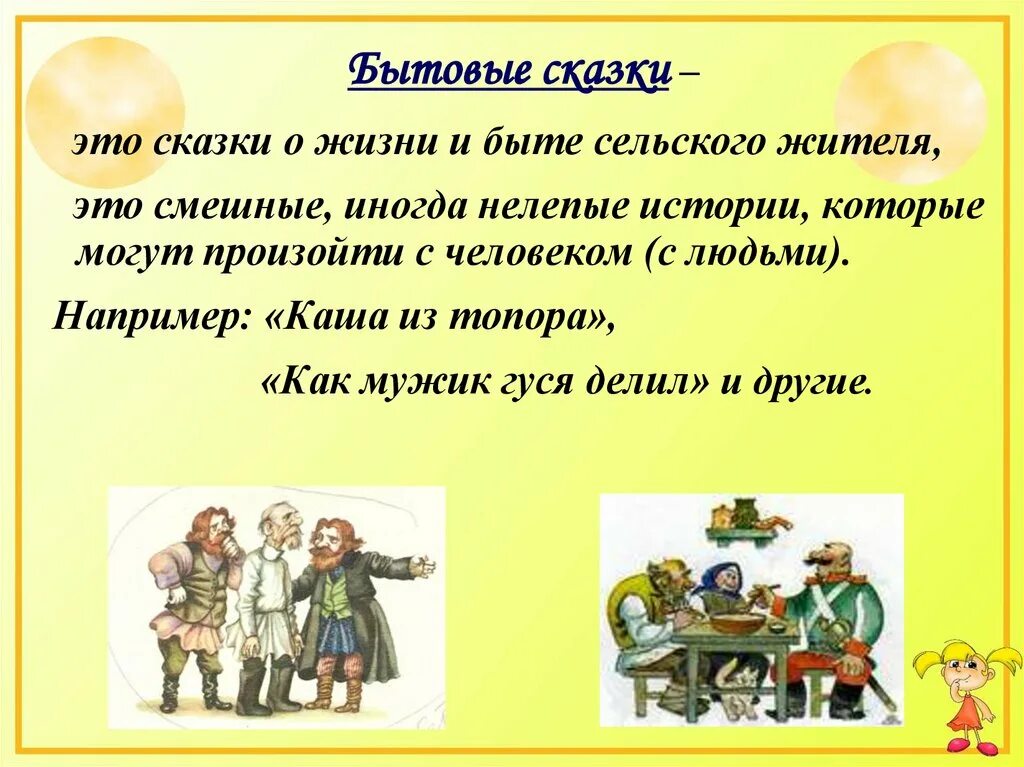 Бытовые сказки –

это сказки о жизни и быте сельского жителя,

это смешные, иногда нелепые истории, которые могут произойти с человеком (с людьми).

Например: «Каша из топора»,

«Как мужик гуся делил» и другие.